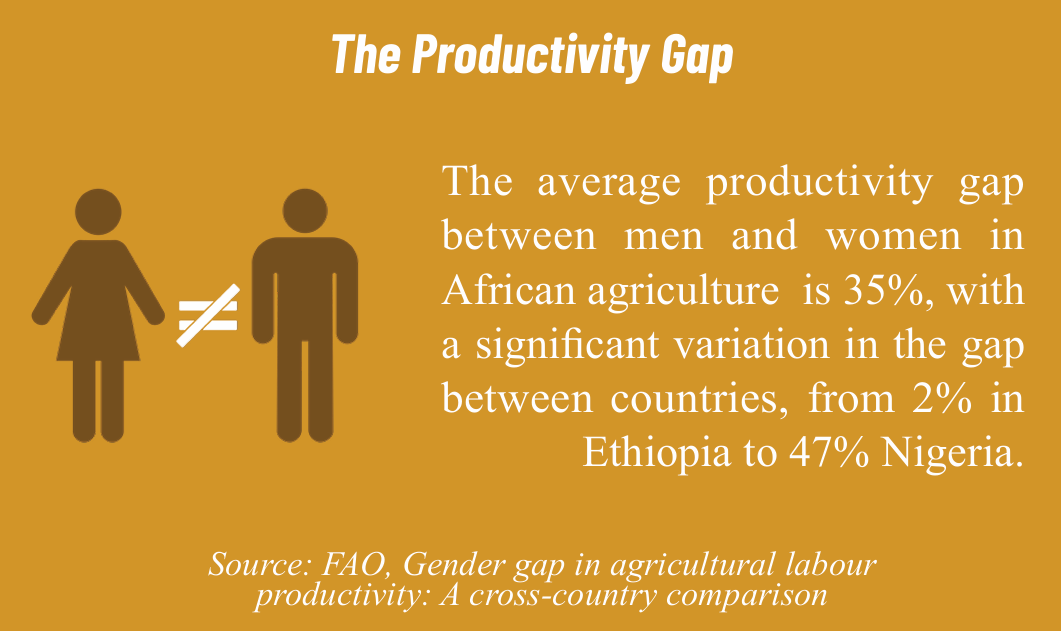 The Productivity Gap

$\neq$

The average productivity gap between men and women in African agriculture is 35%, with a significant variation in the gap between countries, from 2% in Ethiopia to 47% Nigeria.

Source: FAO, Gender gap in agricultural labour productivity: A cross-country comparison